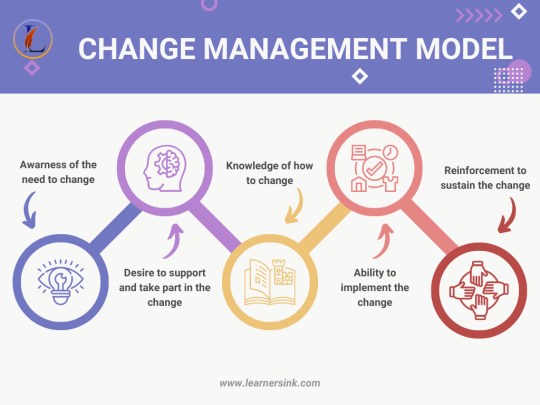 L

CHANGE MANAGEMENT MODEL

Awarness of the need to change

Desire to support and take part in the change

Knowledge of how to change

Ability to implement the change

Reinforcement to sustain the change

www.learnersink.com